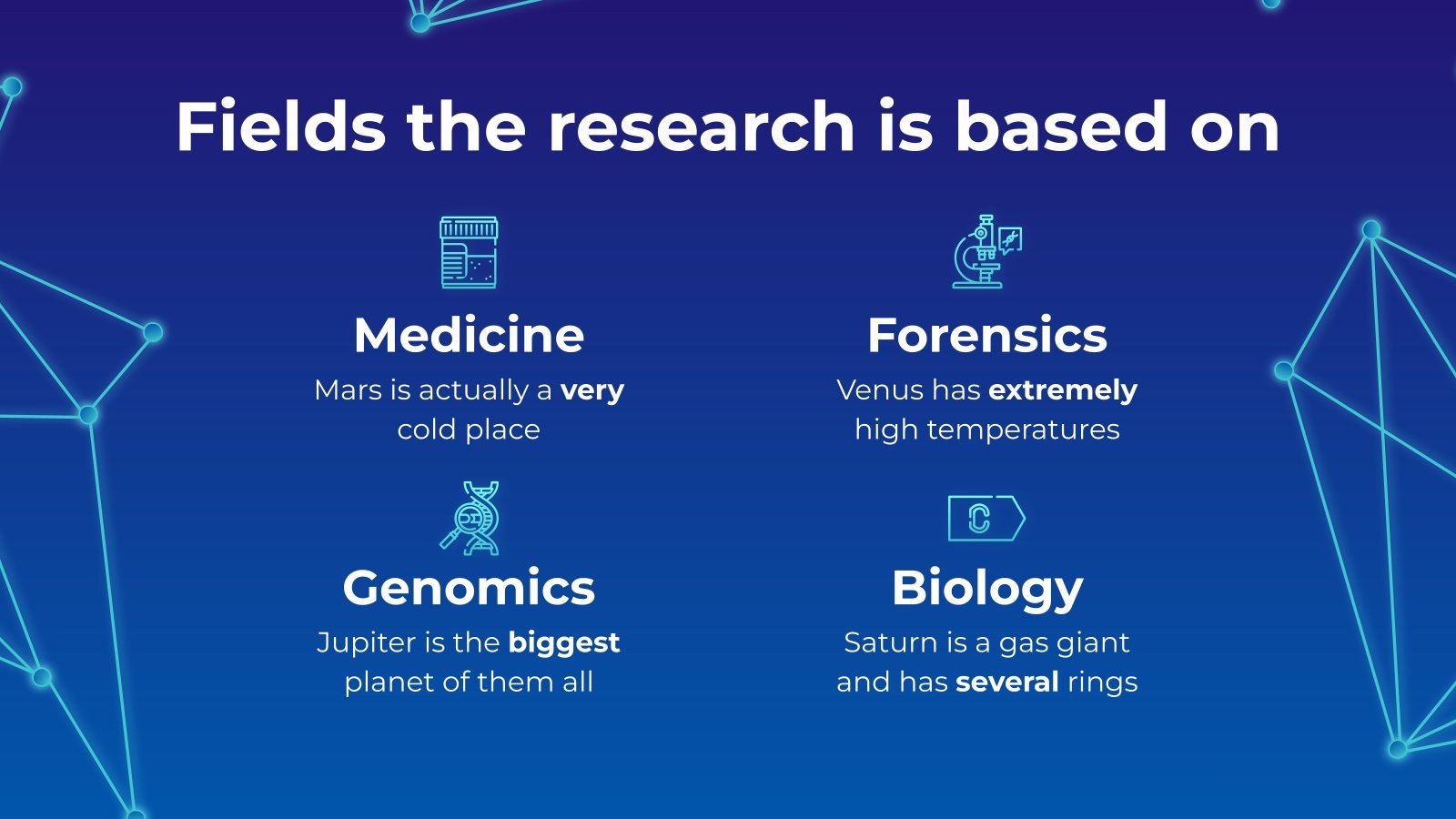 Fields the research is based on

Medicine
Mars is actually a very cold place

Forensics
Venus has extremely high temperatures

Genomics
Jupiter is the biggest planet of them all

Biology
Saturn is a gas giant and has several rings